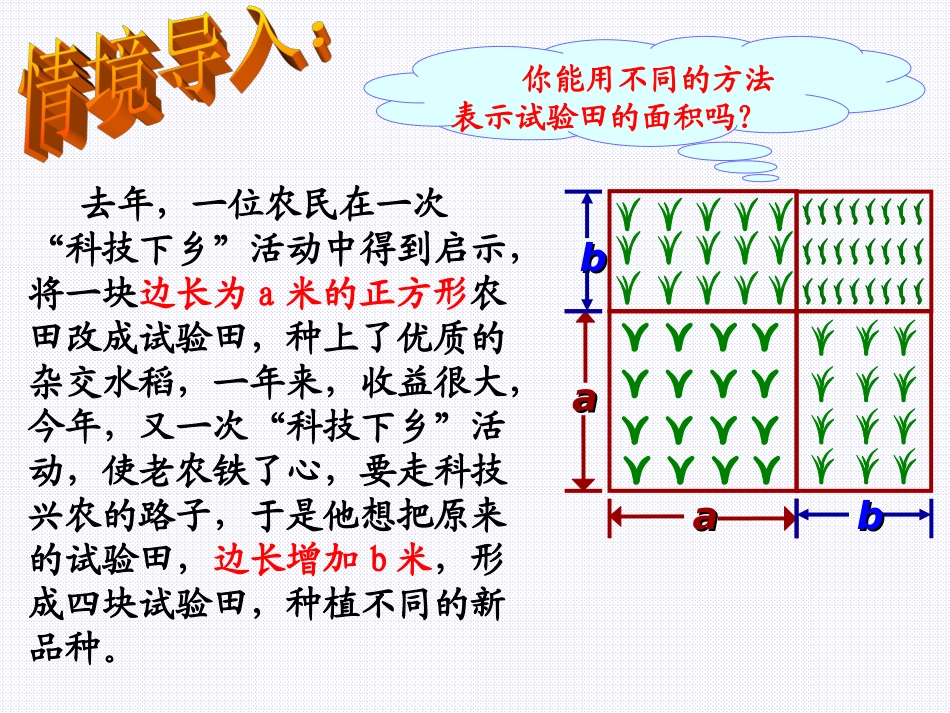 情境导入：

你能用不同的方法表示试验田的面积吗？

去年，一位农民在一次“科技下乡”活动中得到启示，将一块边长为 a 米的正方形农田改成试验田，种上了优质的杂交水稻，一年来，收益很大，今年，又一次“科技下乡”活动，使老农铁了心，要走科技兴农的路子，于是他想把原来的试验田，边长增加 b 米，形成四块试验田，种植不同的新品种。

b
a
a
b